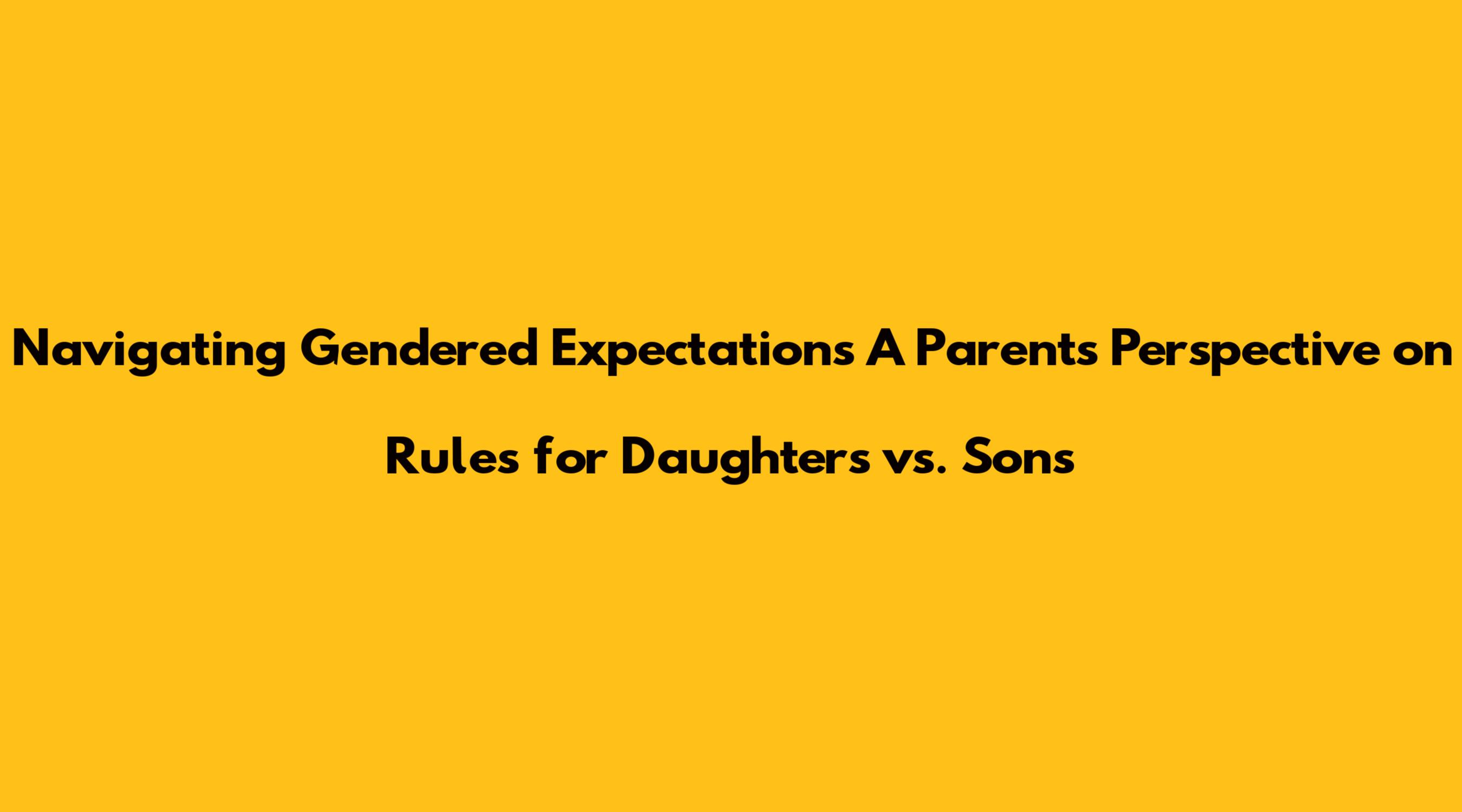 Navigating Gendered Expectations A Parents Perspective on Rules for Daughters vs. Sons